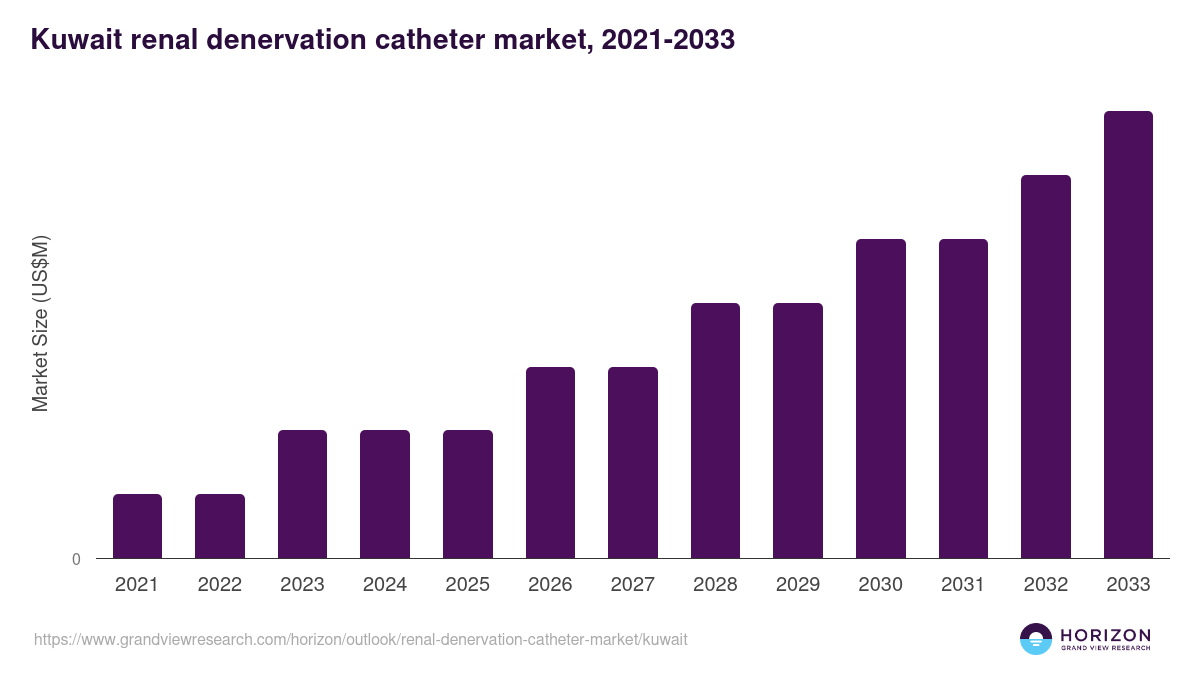 Kuwait renal denervation catheter market, 2021-2033

Market Size (US$M)

0

2021
2022
2023
2024
2025
2026
2027
2028
2029
2030
2031
2032
2033

https://www.grandviewresearch.com/horizon/outlook/renal-denervation-catheter-market/kuwait

HORIZON
GRAND VIEW RESEARCH